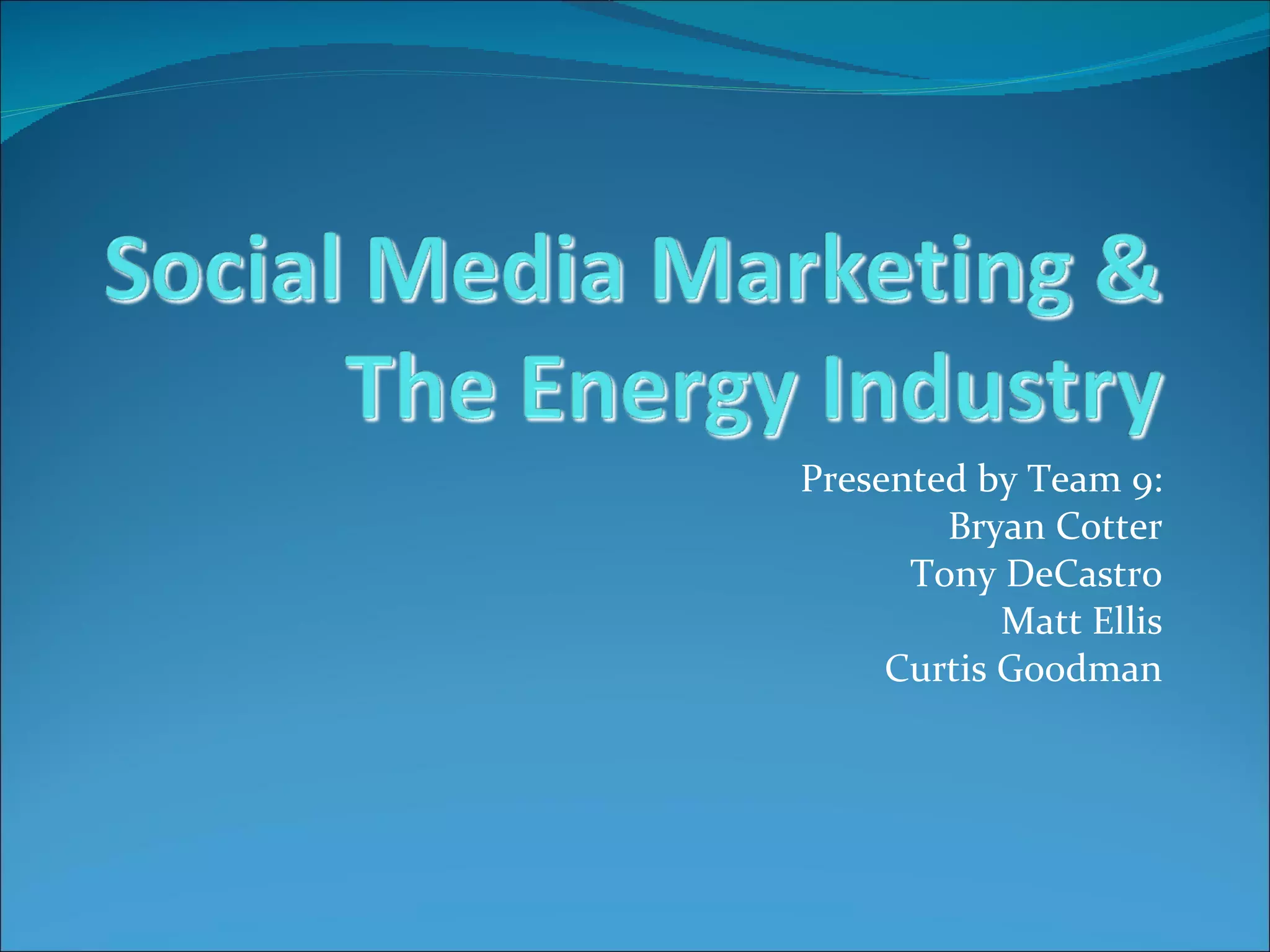 Social Media Marketing & The Energy Industry

Presented by Team 9:
Bryan Cotter
Tony DeCastro
Matt Ellis
Curtis Goodman